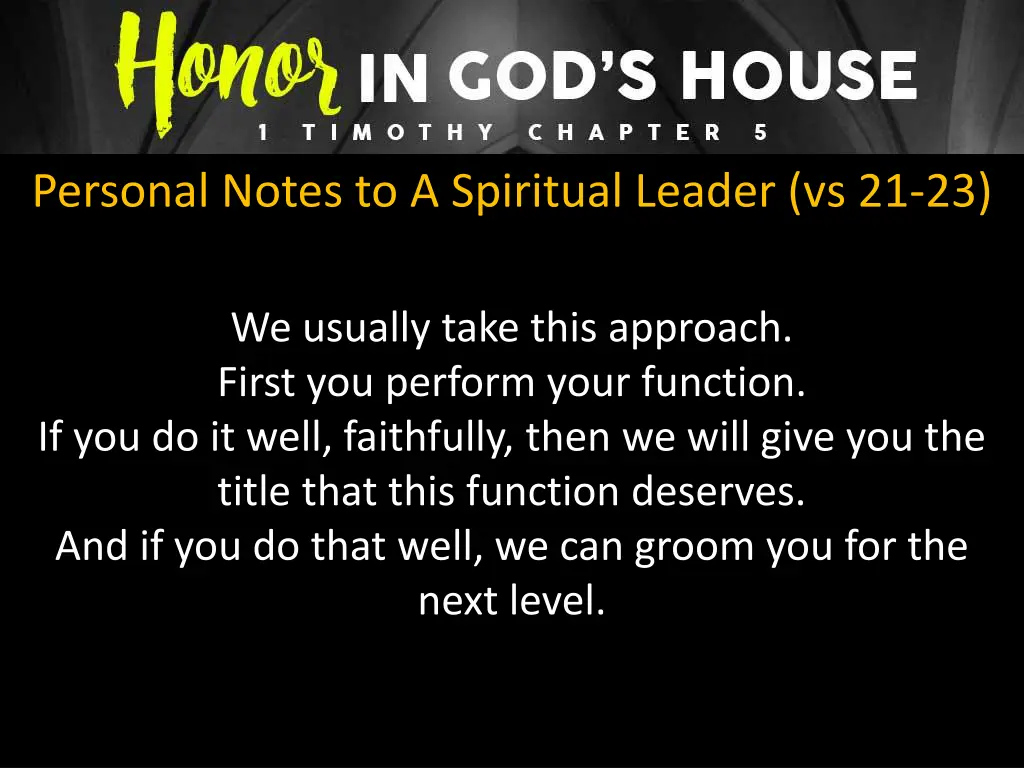 Honor IN GOD'S HOUSE
1 TIMOTHY CHAPTER 5

Personal Notes to A Spiritual Leader (vs 21-23)

We usually take this approach.
First you perform your function.
If you do it well, faithfully, then we will give you the title that this function deserves.
And if you do that well, we can groom you for the next level.